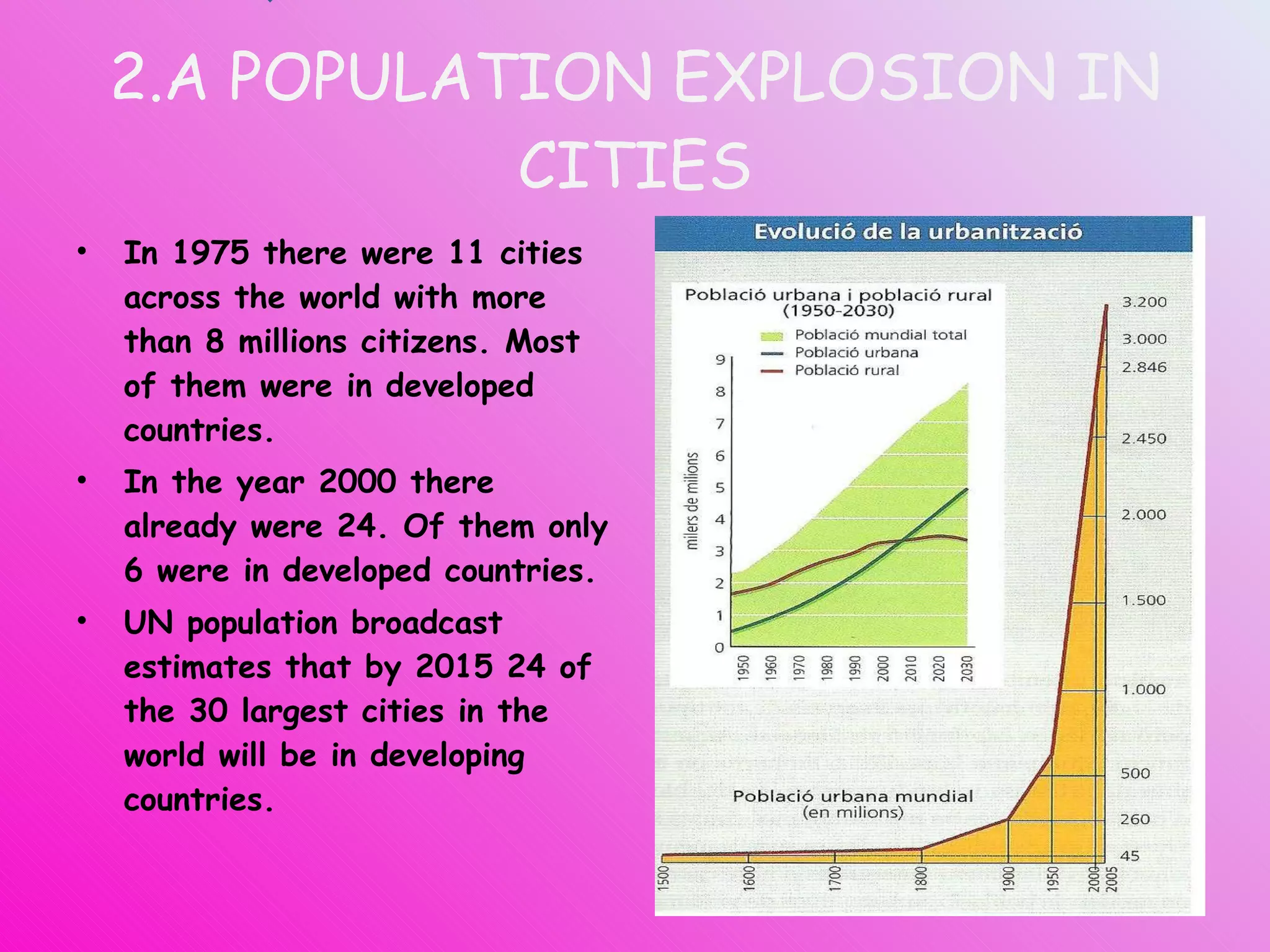 2.A POPULATION EXPLOSION IN CITIES

• In 1975 there were 11 cities across the world with more than 8 millions citizens. Most of them were in developed countries.

• In the year 2000 there already were 24. Of them only 6 were in developed countries.

• UN population broadcast estimates that by 2015 24 of the 30 largest cities in the world will be in developing countries.

Evolució de la urbanització

Població urbana i població rural (1950-2030)

Població mundial total
Població urbana
Població rural

milers de milions

9
8
7
6
5
4
3
2
1
0

1950 1960 1970 1980 1990 2000 2010 2020 2030

3.200
3.000
2.846
2.450
2.000
1.500
1.000
500
260
45

Població urbana mundial (en milions)

1500 1600 1700 1800 1900 1950 2000 2005